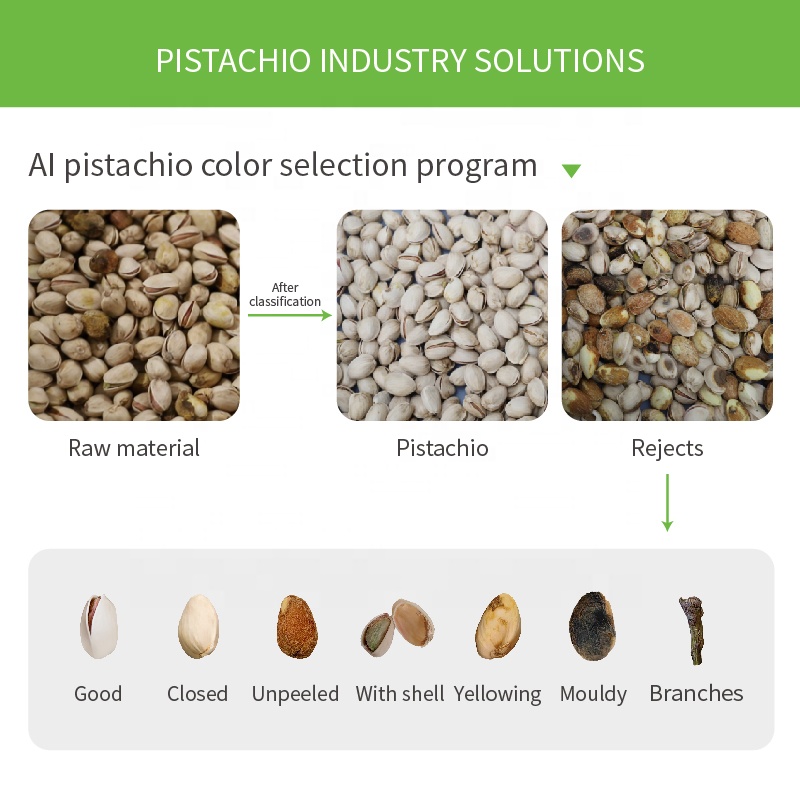 PISTACHIO INDUSTRY SOLUTIONS

AI pistachio color selection program

After classification

Raw material

Pistachio

Rejects

Good

Closed

Unpeeled

With shell

Yellowing

Mouldy

Branches